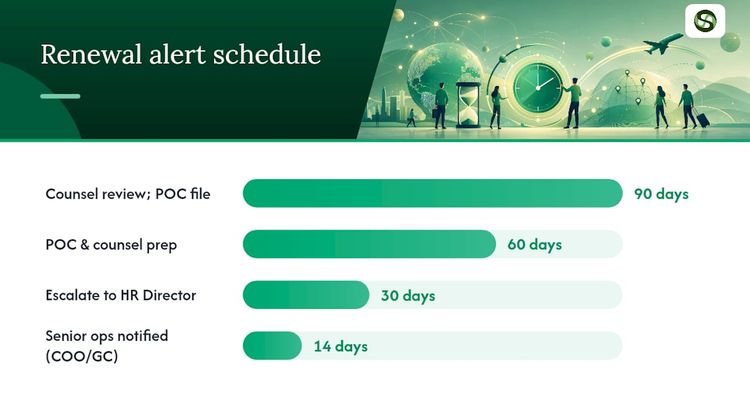 Renewal alert schedule

Counsel review; POC file 90 days

POC & counsel prep 60 days

Escalate to HR Director 30 days

Senior ops notified (COO/GC) 14 days